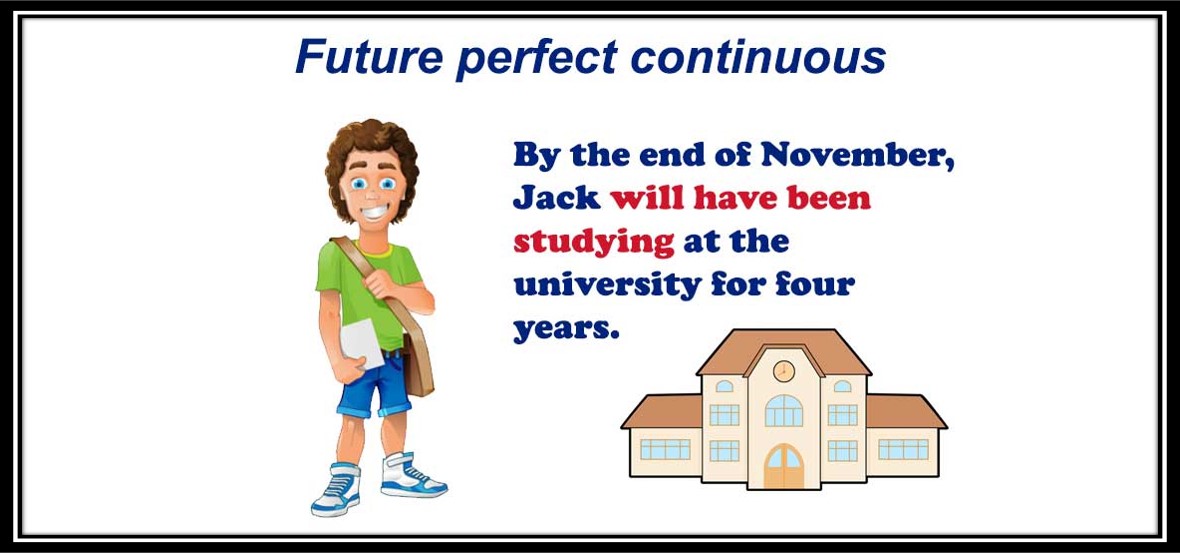 Future perfect continuous

By the end of November, Jack will have been studying at the university for four years.